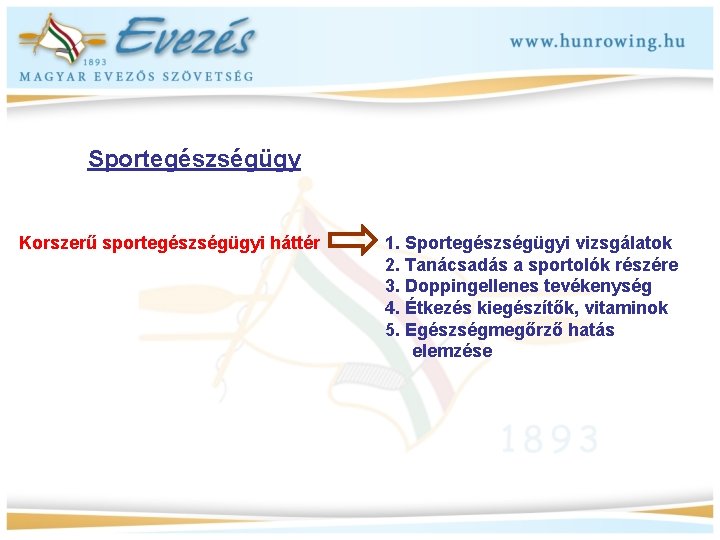 Evezés
1893
MAGYAR EVEZŐS SZÖVETSÉG

www.hunrowing.hu

Sportegészségügy

Korszerű sportegészségügyi háttér

1. Sportegészségügyi vizsgálatok
2. Tanácsadás a sportolók részére
3. Doppingellenes tevékenység
4. Étkezés kiegészítők, vitaminok
5. Egészségmegőrző hatás elemzése

1893